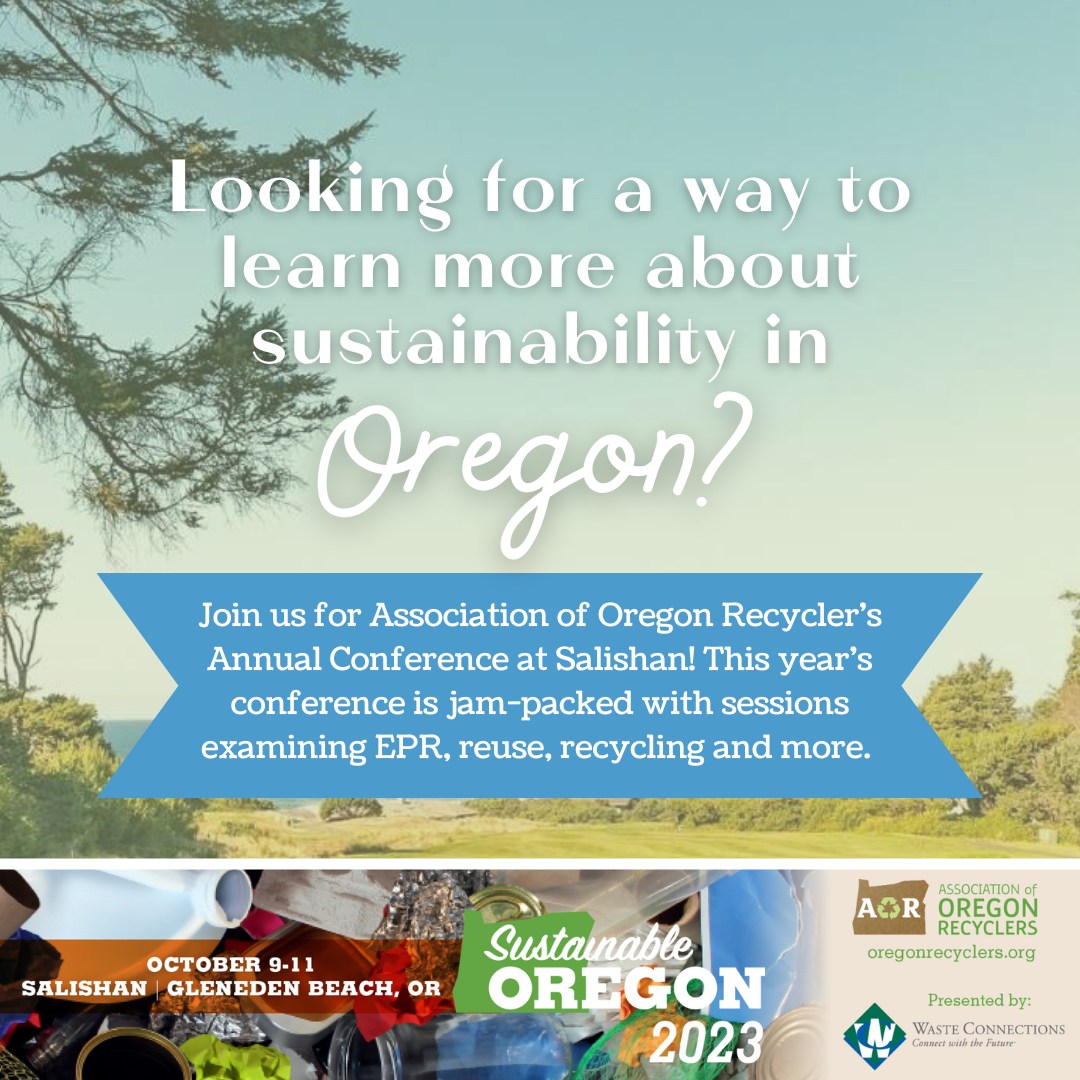 Looking for a way to learn more about sustainability in Oregon?

Join us for Association of Oregon Recycler's Annual Conference at Salishan! This year's conference is jam-packed with sessions examining EPR, reuse, recycling and more.

OCTOBER 9-11
SALISHAN | GLENEDEN BEACH, OR

Sustainable OREGON 2023

AOR ASSOCIATION of OREGON RECYCLERS
oregonrecyclers.org

Presented by:
WASTE CONNECTIONS
Connect with the Future